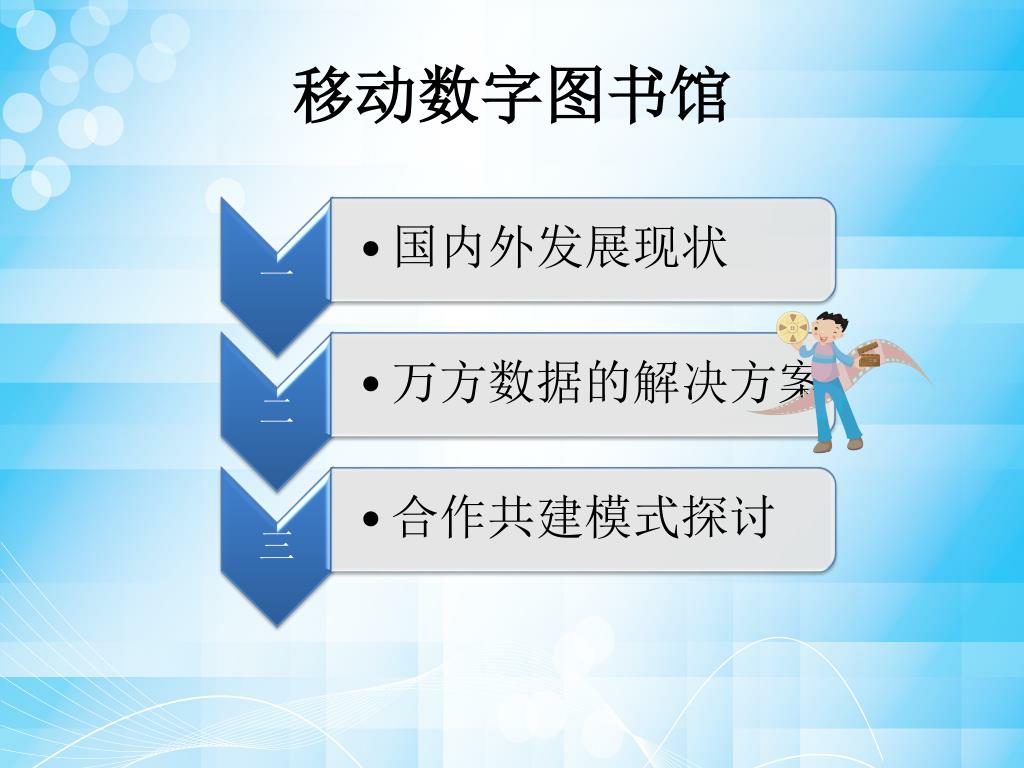 移动数字图书馆

一

• 国内外发展现状

二

• 万方数据的解决方案

三

• 合作共建模式探讨